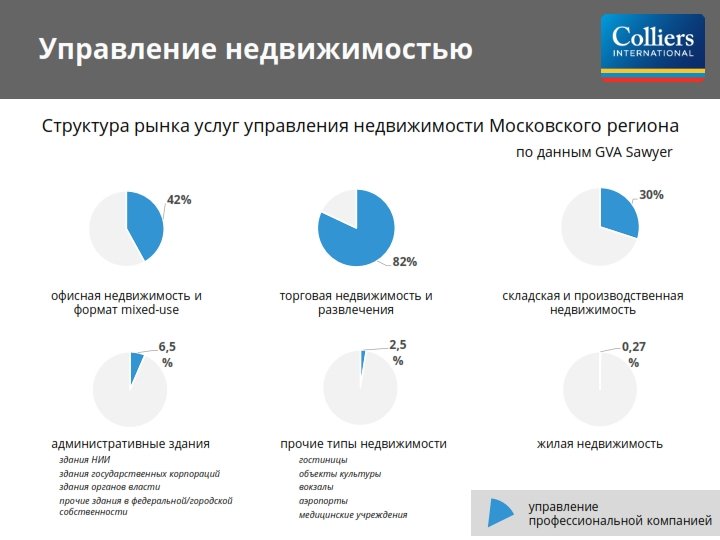 Управление недвижимостью

Colliers INTERNATIONAL

Структура рынка услуг управления недвижимости Московского региона

по данным GVA Sawyer

42%

офисная недвижимость и формат mixed-use

82%

торговая недвижимость и развлечения

30%

складская и производственная недвижимость

6,5 %

административные здания

здания НИИ
здания государственных корпораций
здания органов власти
прочие здания в федеральной/городской собственности

2,5 %

прочие типы недвижимости

гостиницы
объекты культуры
вокзалы
аэропорты
медицинские учреждения

0,27 %

жилая недвижимость

управление профессиональной компанией